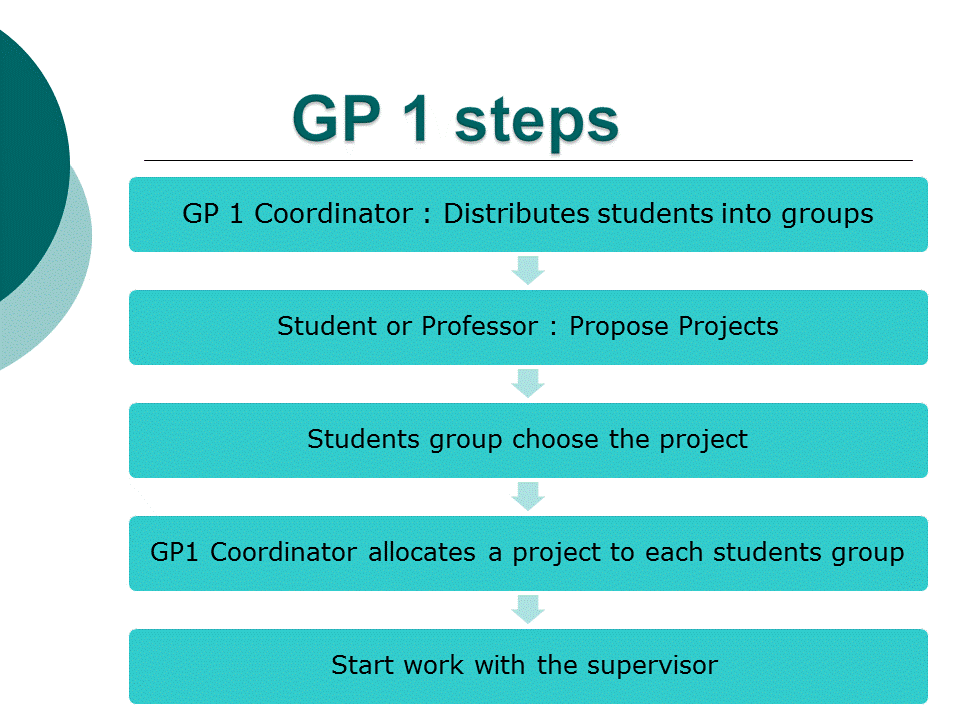 GP 1 steps

GP 1 Coordinator : Distributes students into groups

Student or Professor : Propose Projects

Students group choose the project

GP1 Coordinator allocates a project to each students group

Start work with the supervisor